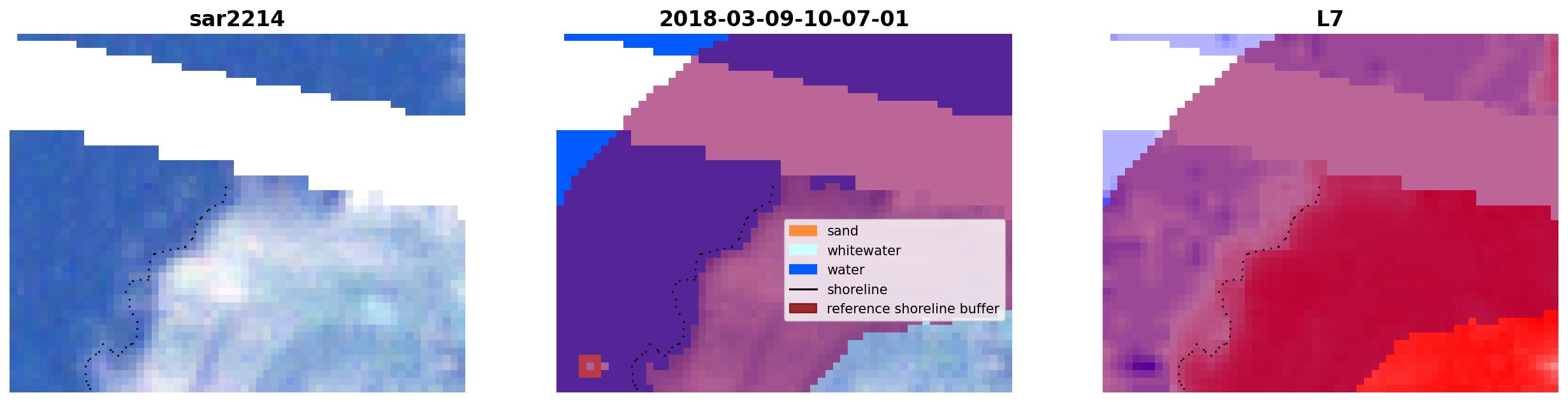 sar2214

2018-03-09-10-07-01

sand
whitewater
water
shoreline
reference shoreline buffer

L7